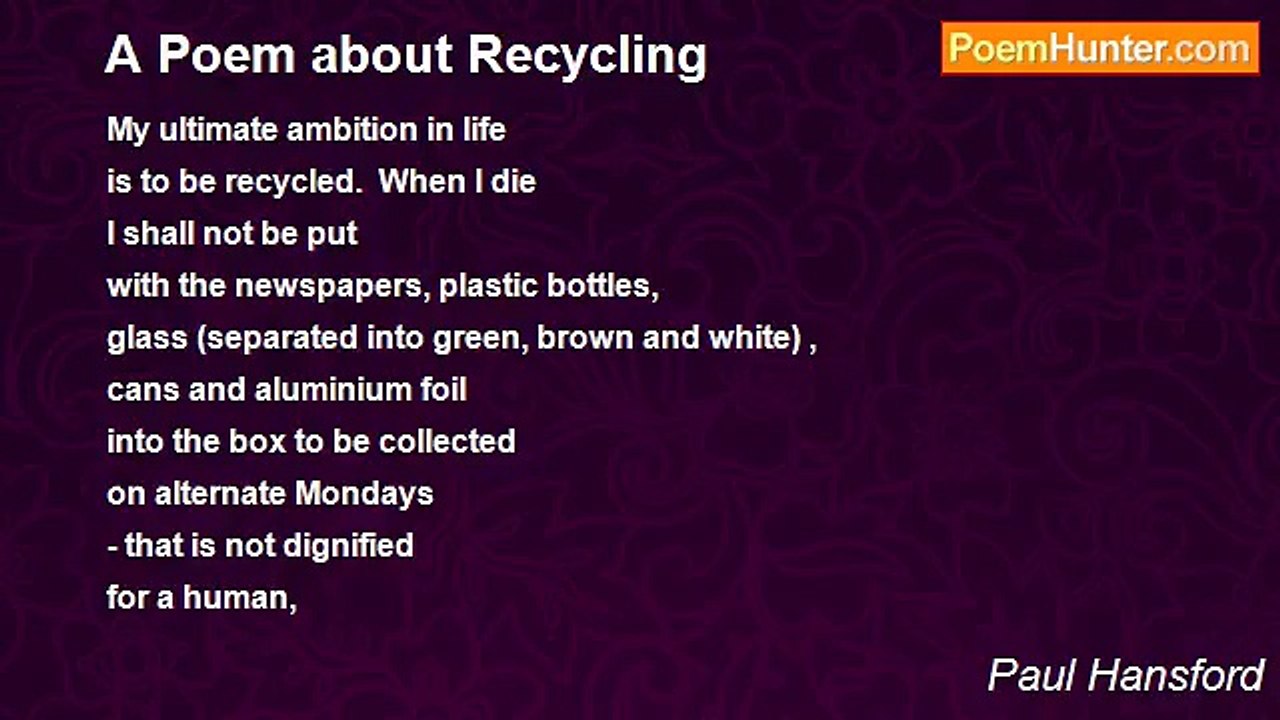 A Poem about Recycling

PoemHunter.com

My ultimate ambition in life
is to be recycled. When I die
I shall not be put
with the newspapers, plastic bottles,
glass (separated into green, brown and white) ,
cans and aluminium foil
into the box to be collected
on alternate Mondays
- that is not dignified
for a human,

Paul Hansford